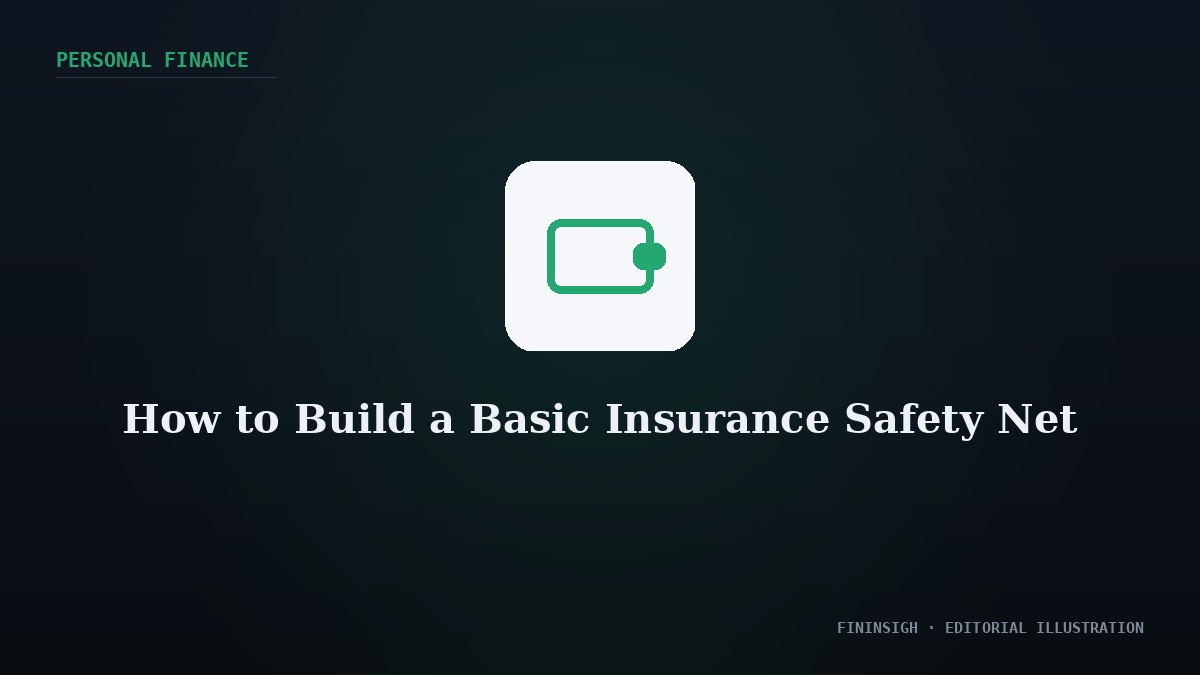 PERSONAL FINANCE

How to Build a Basic Insurance Safety Net

FININSIGH · EDITORIAL ILLUSTRATION